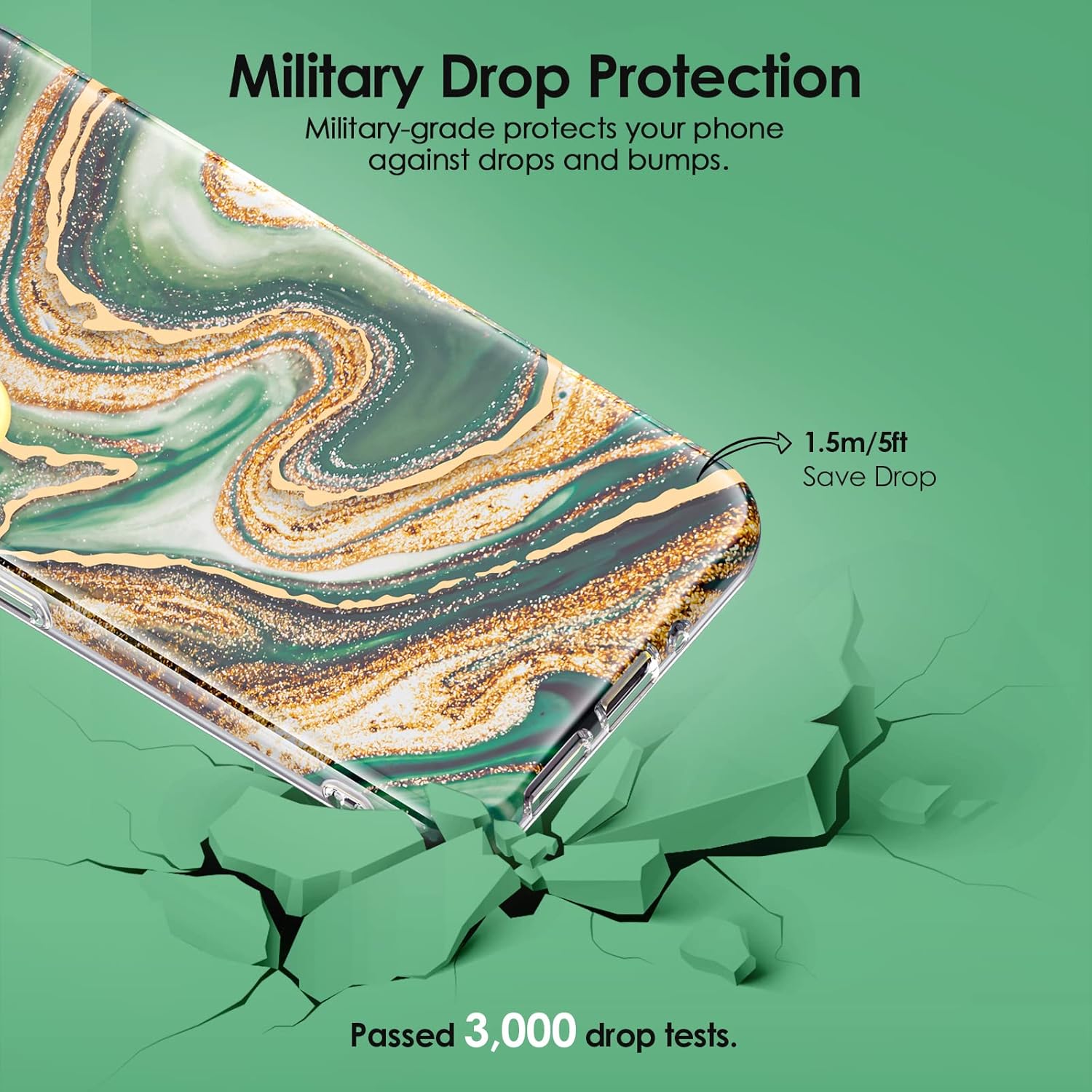 Military Drop Protection

Military-grade protects your phone against drops and bumps.

1.5m/5ft
Save Drop

Passed 3,000 drop tests.